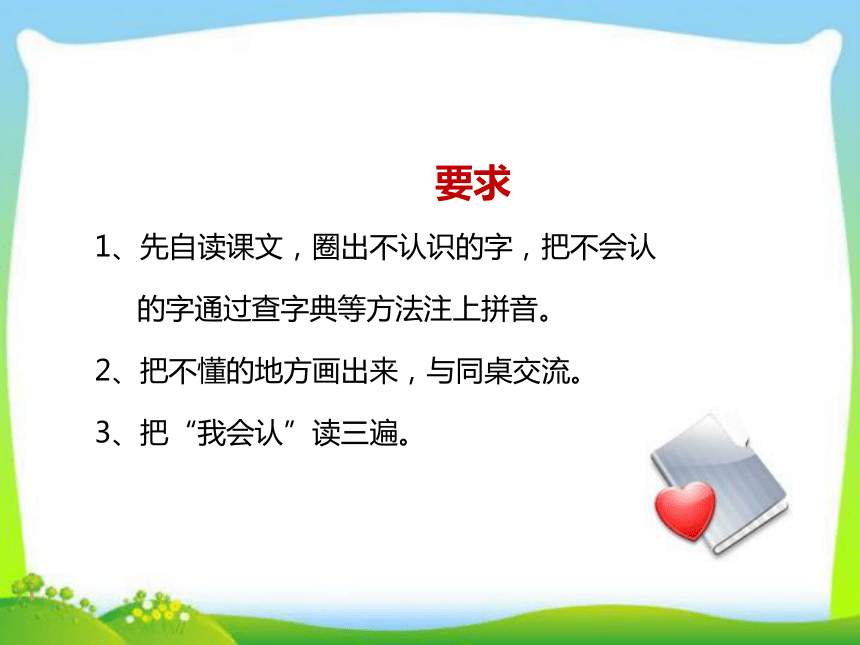 要求

1、先自读课文，圈出不认识的字，把不会认的字通过查字典等方法注上拼音。

2、把不懂的地方画出来，与同桌交流。

3、把“我会认”读三遍。